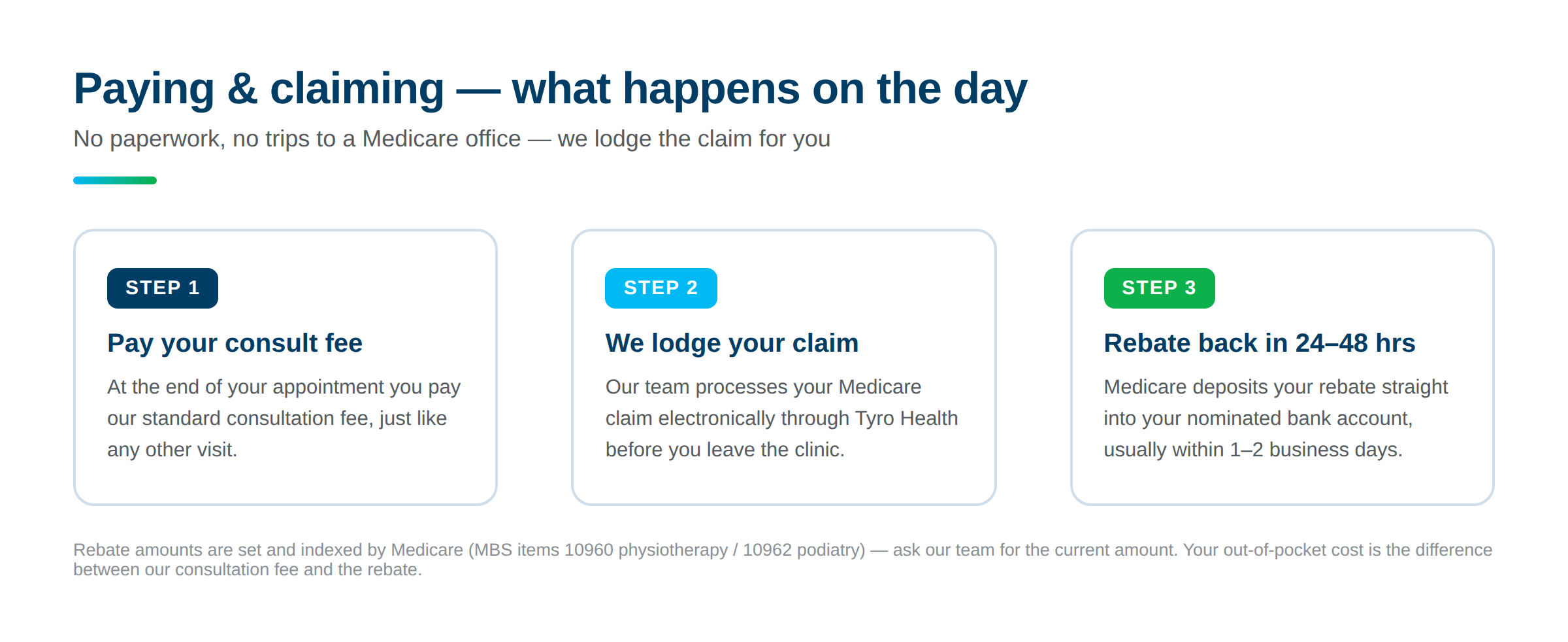 Paying & claiming — what happens on the day

No paperwork, no trips to a Medicare office — we lodge the claim for you

STEP 1

Pay your consult fee

At the end of your appointment you pay our standard consultation fee, just like any other visit.

STEP 2

We lodge your claim

Our team processes your Medicare claim electronically through Tyro Health before you leave the clinic.

STEP 3

Rebate back in 24–48 hrs

Medicare deposits your rebate straight into your nominated bank account, usually within 1–2 business days.

Rebate amounts are set and indexed by Medicare (MBS items 10960 physiotherapy / 10962 podiatry) — ask our team for the current amount. Your out-of-pocket cost is the difference between our consultation fee and the rebate.